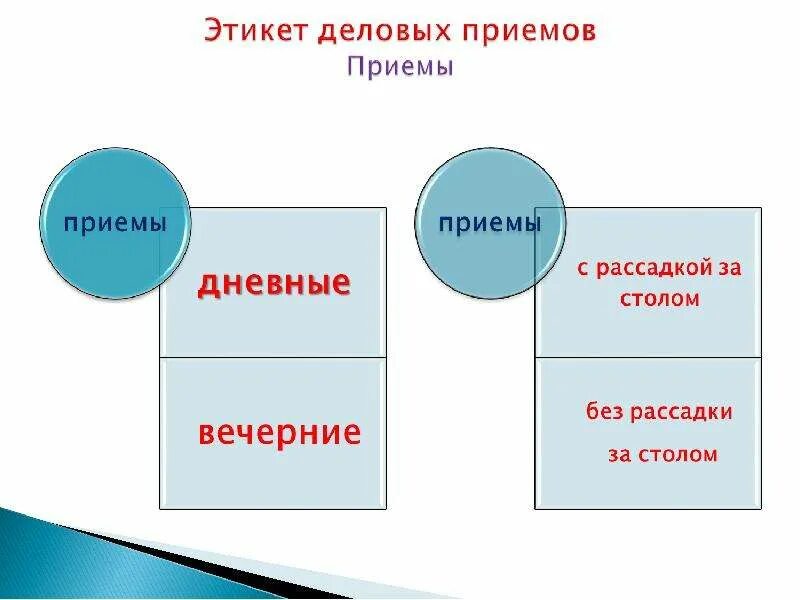 Этикет деловых приемов
Приемы

приемы

дневные

вечерние

приемы

с рассадкой за столом

без рассадки за столом